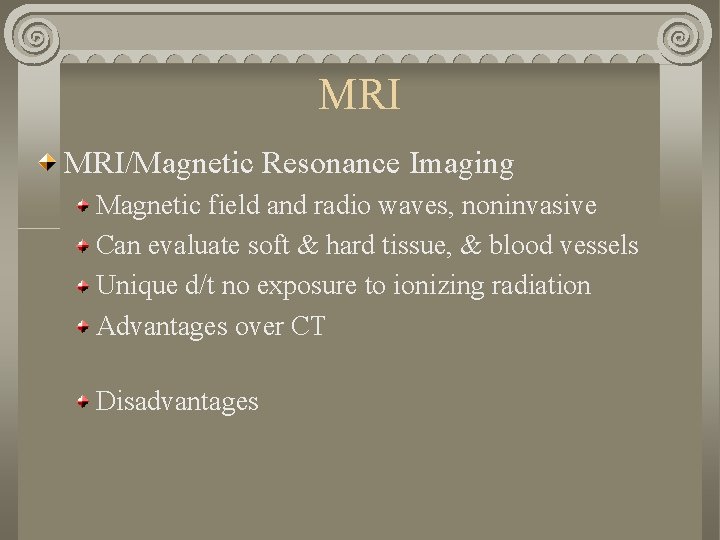 MRI

MRI/Magnetic Resonance Imaging

Magnetic field and radio waves, noninvasive

Can evaluate soft & hard tissue, & blood vessels

Unique d/t no exposure to ionizing radiation

Advantages over CT

Disadvantages